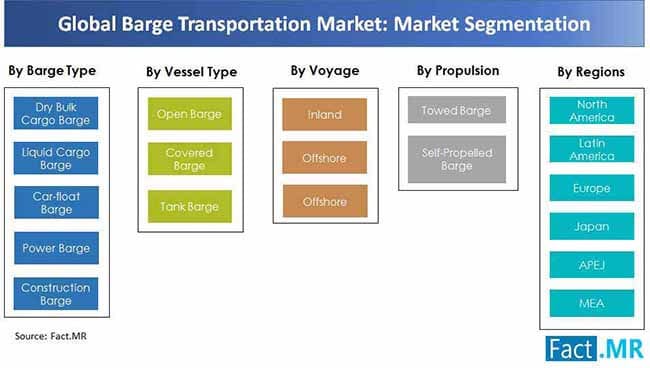 Global Barge Transportation Market: Market Segmentation

By Barge Type

Dry Bulk Cargo Barge

Liquid Cargo Barge

Car-float Barge

Power Barge

Construction Barge

By Vessel Type

Open Barge

Covered Barge

Tank Barge

By Voyage

Inland

Offshore

Offshore

By Propulsion

Towed Barge

Self-Propelled Barge

By Regions

North America

Latin America

Europe

Japan

APEJ

MEA

Source: Fact.MR

Fact.MR